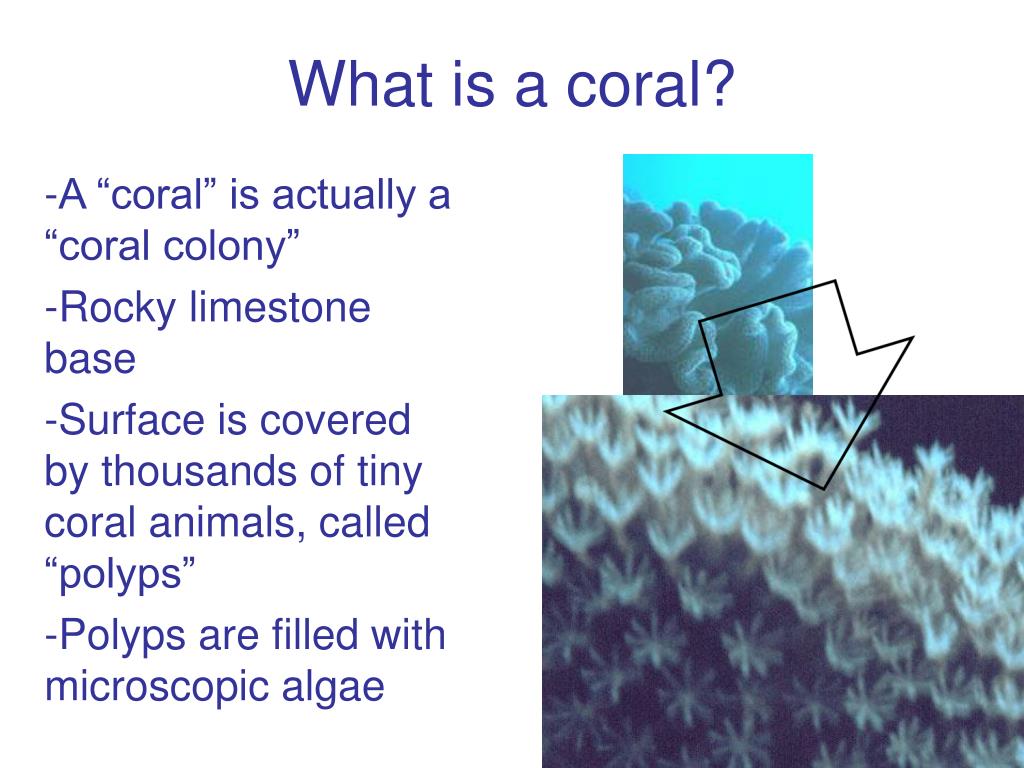 What is a coral?

-A “coral” is actually a “coral colony”

-Rocky limestone base

-Surface is covered by thousands of tiny coral animals, called “polyps”

-Polyps are filled with microscopic algae